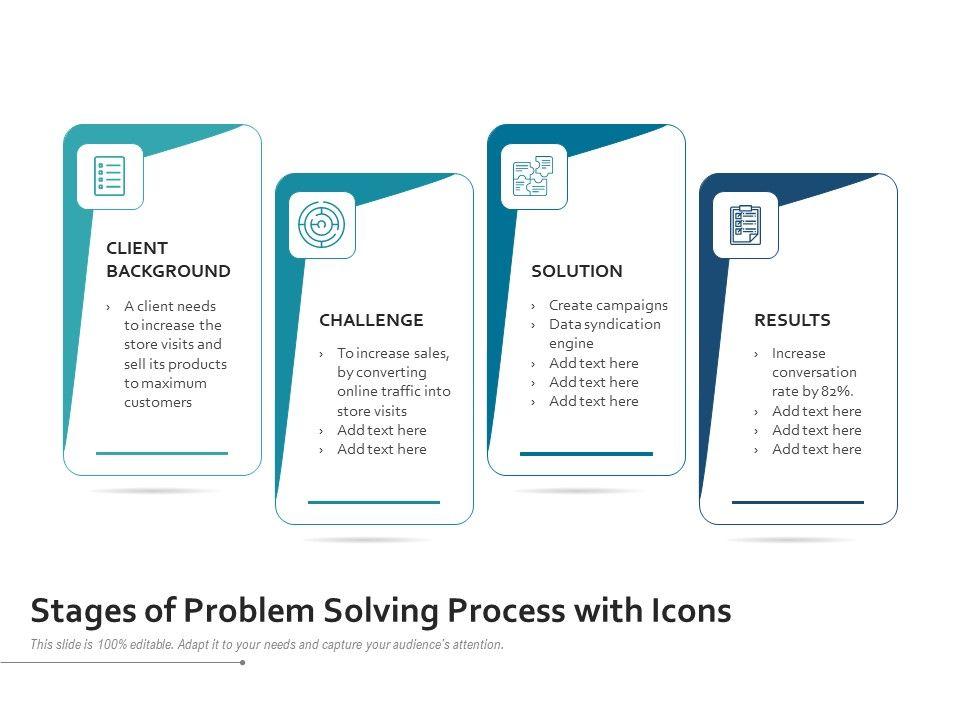 CLIENT BACKGROUND

› A client needs to increase the store visits and sell its products to maximum customers

CHALLENGE

› To increase sales, by converting online traffic into store visits
› Add text here
› Add text here

SOLUTION

› Create campaigns
› Data syndication engine
› Add text here
› Add text here
› Add text here

RESULTS

› Increase conversation rate by 82%.
› Add text here
› Add text here
› Add text here

Stages of Problem Solving Process with Icons

This slide is 100% editable. Adapt it to your needs and capture your audience's attention.